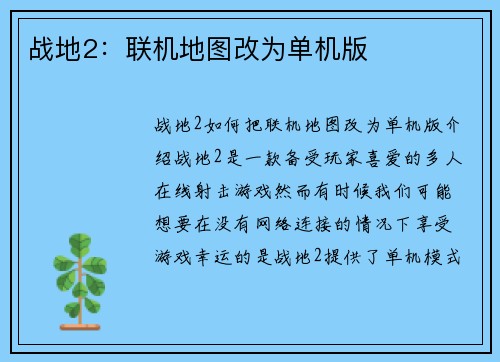 战地2：联机地图改为单机版

战地2如何把联机地图改为单机版介绍战地2是一款备受玩家喜爱的多人在线射击游戏然而有时候我们可能想要在没有网络连接的情况下享受游戏幸运的是战地2提供了单机模式